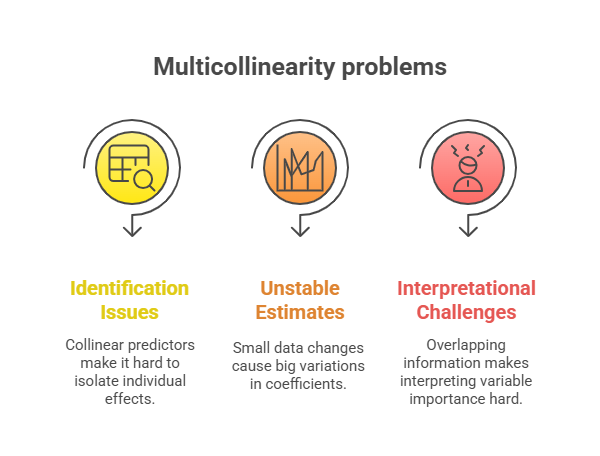 Multicollinearity problems

Identification Issues

Collinear predictors make it hard to isolate individual effects.

Unstable Estimates

Small data changes cause big variations in coefficients.

Interpretational Challenges

Overlapping information makes interpreting variable importance hard.